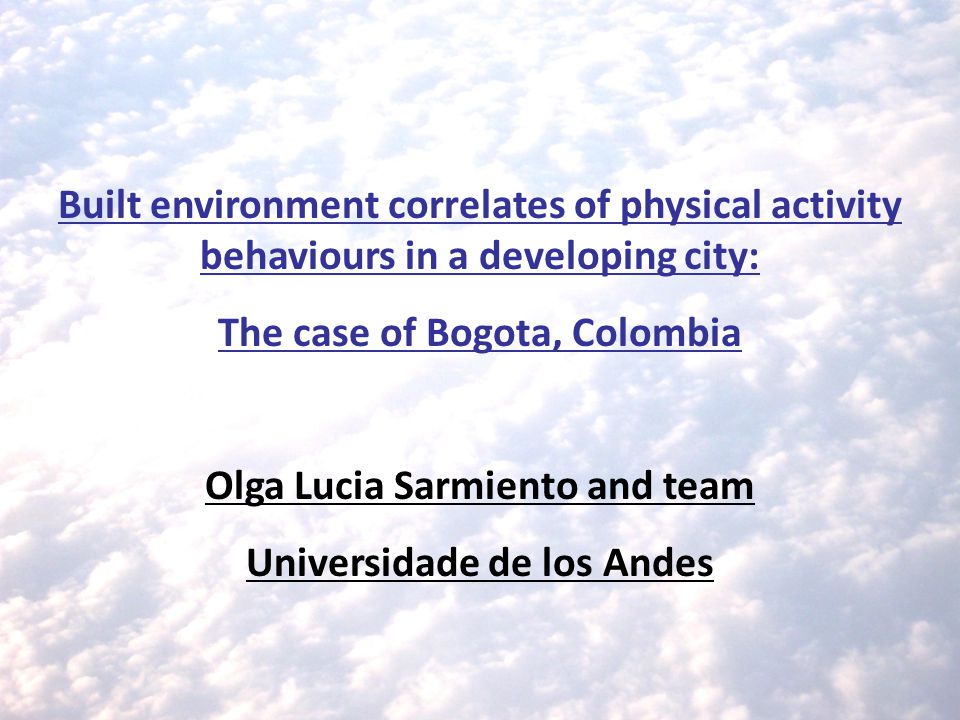 Built environment correlates of physical activity behaviours in a developing city:

The case of Bogota, Colombia

Olga Lucia Sarmiento and team

Universidade de los Andes